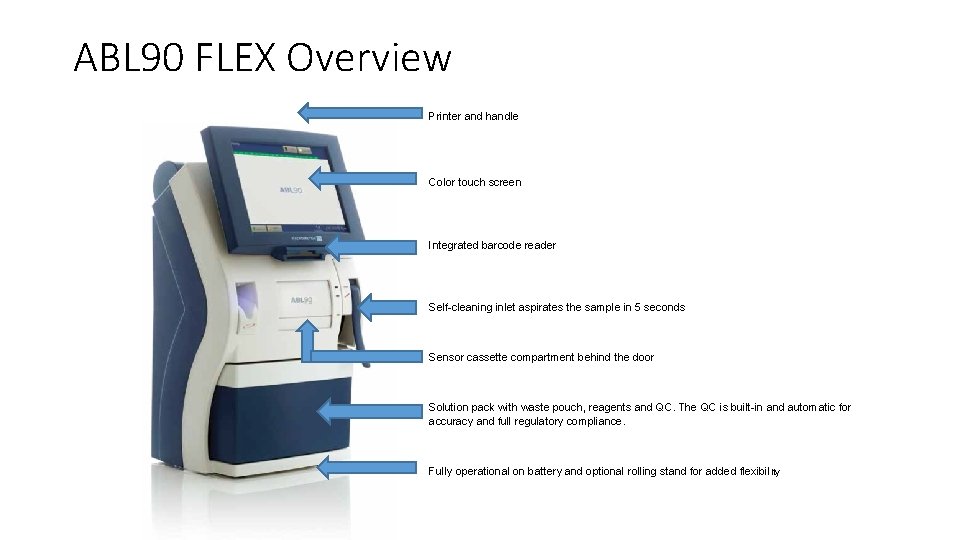 ABL90 FLEX Overview

Printer and handle

Color touch screen

Integrated barcode reader

Self-cleaning inlet aspirates the sample in 5 seconds

Sensor cassette compartment behind the door

Solution pack with waste pouch, reagents and QC. The QC is built-in and automatic for accuracy and full regulatory compliance.

Fully operational on battery and optional rolling stand for added flexibility

ABL90

ABL90